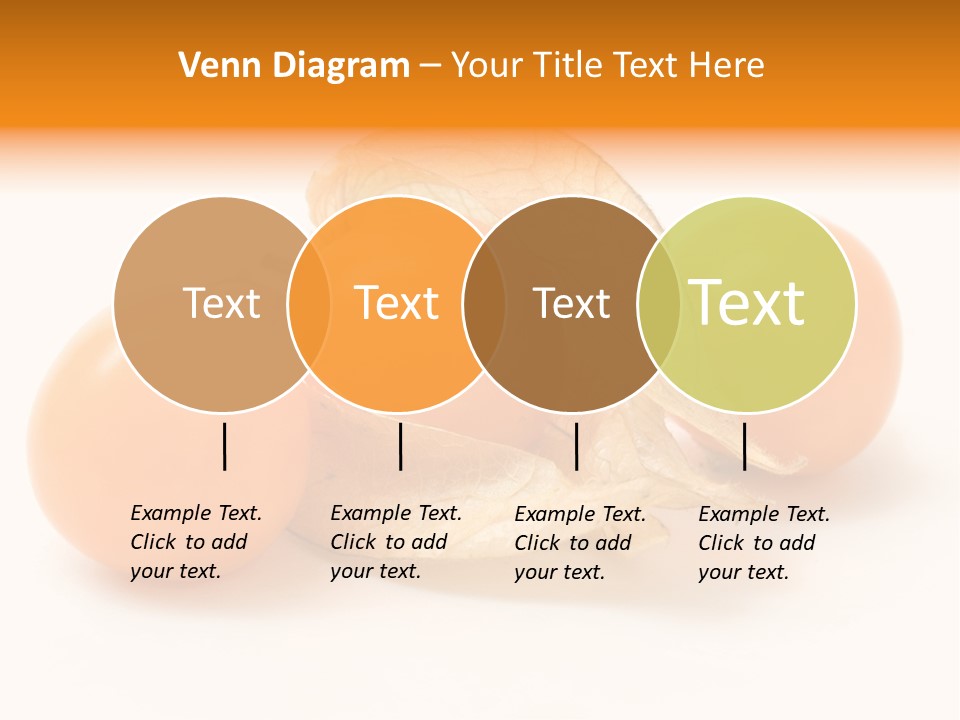 Venn Diagram – Your Title Text Here

Text

Text

Text

Text

Example Text. Click to add your text.

Example Text. Click to add your text.

Example Text. Click to add your text.

Example Text. Click to add your text.